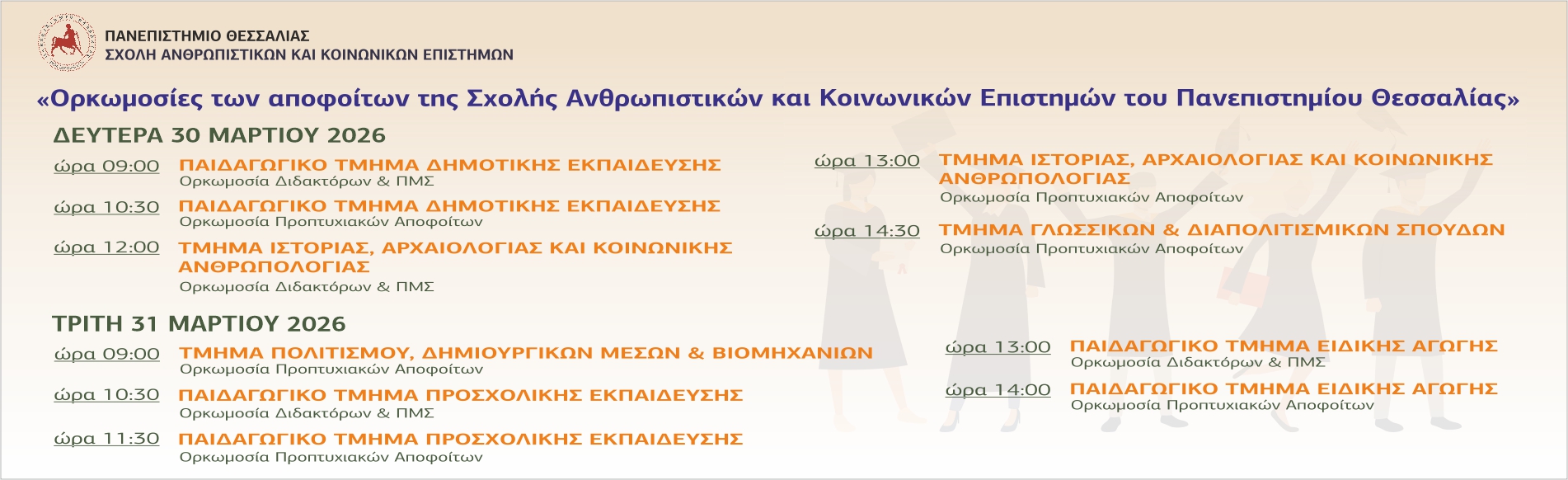 ΠΑΝΕΠΙΣΤΗΜΙΟ ΘΕΣΣΑΛΙΑΣ
ΣΧΟΛΗ ΑΝΘΡΩΠΙΣΤΙΚΩΝ ΚΑΙ ΚΟΙΝΩΝΙΚΩΝ ΕΠΙΣΤΗΜΩΝ

«Ορκωμοσίες των αποφοίτων της Σχολής Ανθρωπιστικών και Κοινωνικών Επιστημών του Πανεπιστημίου Θεσσαλίας»

ΔΕΥΤΕΡΑ 30 ΜΑΡΤΙΟΥ 2026

ώρα 09:00 ΠΑΙΔΑΓΩΓΙΚΟ ΤΜΗΜΑ ΔΗΜΟΤΙΚΗΣ ΕΚΠΑΙΔΕΥΣΗΣ
Ορκωμοσία Διδακτόρων & ΠΜΣ

ώρα 10:30 ΠΑΙΔΑΓΩΓΙΚΟ ΤΜΗΜΑ ΔΗΜΟΤΙΚΗΣ ΕΚΠΑΙΔΕΥΣΗΣ
Ορκωμοσία Προπτυχιακών Αποφοίτων

ώρα 12:00 ΤΜΗΜΑ ΙΣΤΟΡΙΑΣ, ΑΡΧΑΙΟΛΟΓΙΑΣ ΚΑΙ ΚΟΙΝΩΝΙΚΗΣ ΑΝΘΡΩΠΟΛΟΓΙΑΣ
Ορκωμοσία Διδακτόρων & ΠΜΣ

ώρα 13:00 ΤΜΗΜΑ ΙΣΤΟΡΙΑΣ, ΑΡΧΑΙΟΛΟΓΙΑΣ ΚΑΙ ΚΟΙΝΩΝΙΚΗΣ ΑΝΘΡΩΠΟΛΟΓΙΑΣ
Ορκωμοσία Προπτυχιακών Αποφοίτων

ώρα 14:30 ΤΜΗΜΑ ΓΛΩΣΣΙΚΩΝ & ΔΙΑΠΟΛΙΤΙΣΜΙΚΩΝ ΣΠΟΥΔΩΝ
Ορκωμοσία Προπτυχιακών Αποφοίτων

ΤΡΙΤΗ 31 ΜΑΡΤΙΟΥ 2026

ώρα 09:00 ΤΜΗΜΑ ΠΟΛΙΤΙΣΜΟΥ, ΔΗΜΙΟΥΡΓΙΚΩΝ ΜΕΣΩΝ & ΒΙΟΜΗΧΑΝΙΩΝ
Ορκωμοσία Προπτυχιακών Αποφοίτων

ώρα 10:30 ΠΑΙΔΑΓΩΓΙΚΟ ΤΜΗΜΑ ΠΡΟΣΧΟΛΙΚΗΣ ΕΚΠΑΙΔΕΥΣΗΣ
Ορκωμοσία Διδακτόρων & ΠΜΣ

ώρα 11:30 ΠΑΙΔΑΓΩΓΙΚΟ ΤΜΗΜΑ ΠΡΟΣΧΟΛΙΚΗΣ ΕΚΠΑΙΔΕΥΣΗΣ
Ορκωμοσία Προπτυχιακών Αποφοίτων

ώρα 13:00 ΠΑΙΔΑΓΩΓΙΚΟ ΤΜΗΜΑ ΕΙΔΙΚΗΣ ΑΓΩΓΗΣ
Ορκωμοσία Διδακτόρων & ΠΜΣ

ώρα 14:00 ΠΑΙΔΑΓΩΓΙΚΟ ΤΜΗΜΑ ΕΙΔΙΚΗΣ ΑΓΩΓΗΣ
Ορκωμοσία Προπτυχιακών Αποφοίτων